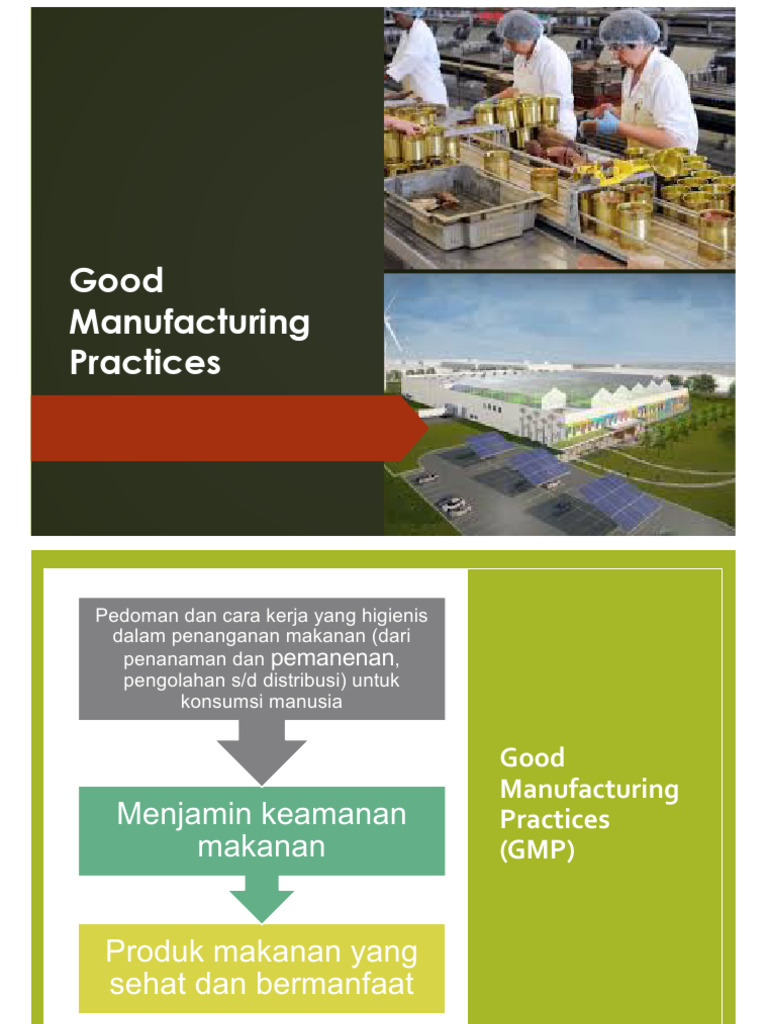 Good Manufacturing Practices

Pedoman dan cara kerja yang higienis dalam penanganan makanan (dari penanaman dan pemanenan, pengolahan s/d distribusi) untuk konsumsi manusia

Menjamin keamanan makanan

Produk makanan yang sehat dan bermanfaat

Good Manufacturing Practices (GMP)